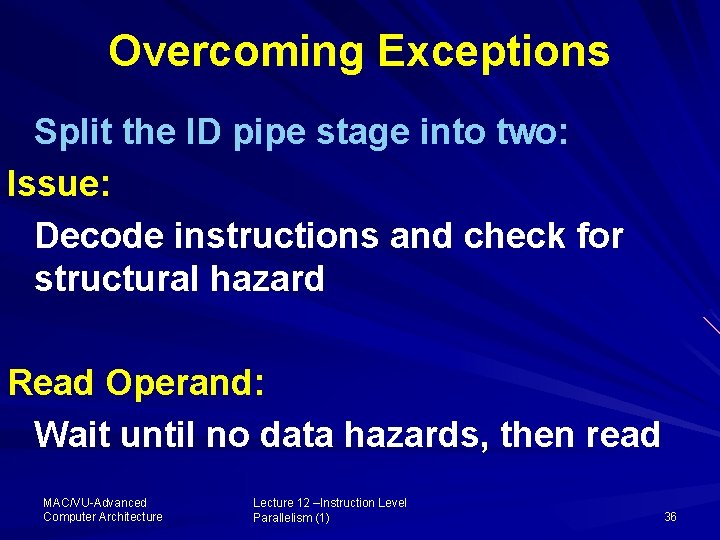 Overcoming Exceptions

Split the ID pipe stage into two:

Issue:

Decode instructions and check for structural hazard

Read Operand:

Wait until no data hazards, then read

MAC/VU-Advanced Computer Architecture

Lecture 12 –Instruction Level Parallelism (1)

36